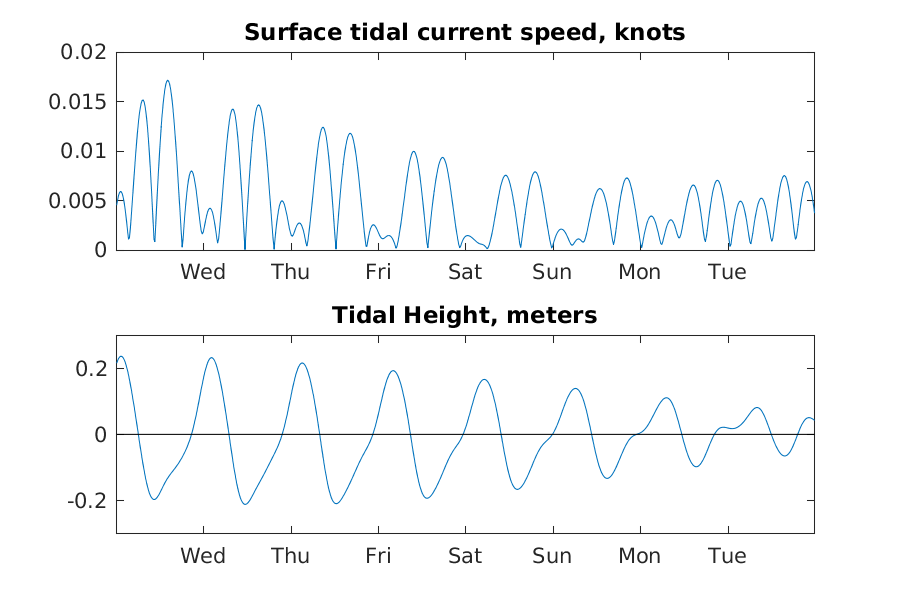 Surface tidal current speed, knots

0.02
0.015
0.01
0.005
0

Wed Thu Fri Sat Sun Mon Tue

Tidal Height, meters

0.2
0
-0.2

Wed Thu Fri Sat Sun Mon Tue